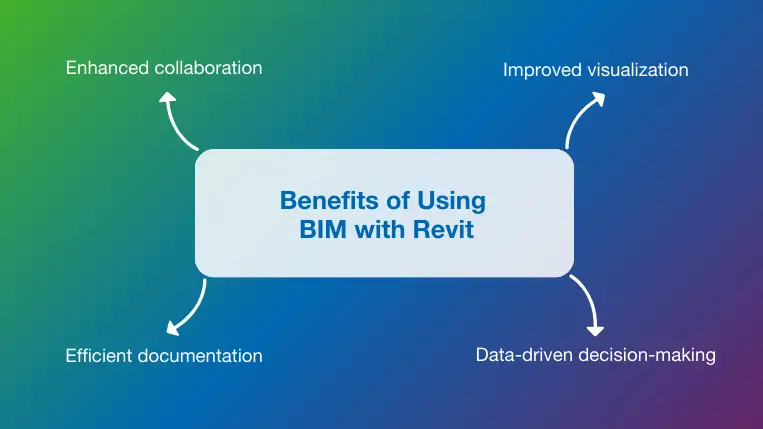 Enhanced collaboration

Improved visualization

Benefits of Using BIM with Revit

Efficient documentation

Data-driven decision-making